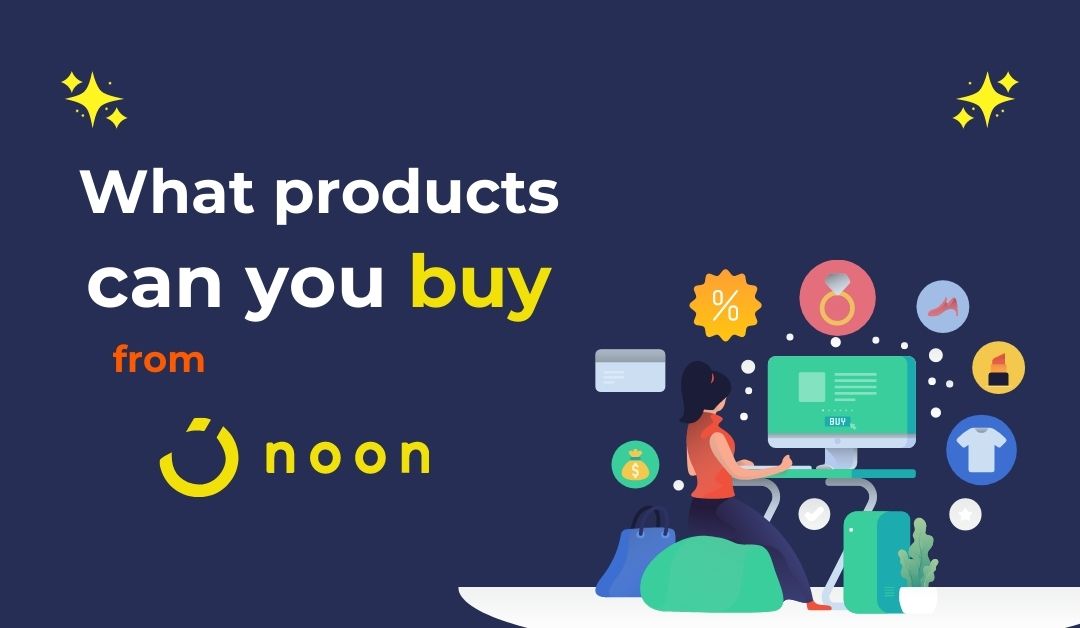 What products can you buy

from

noon

%

BUY

$